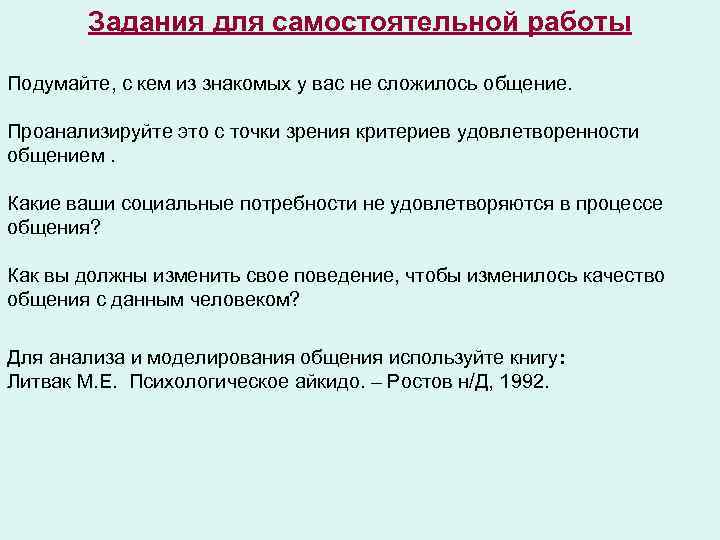 Задания для самостоятельной работы

Подумайте, с кем из знакомых у вас не сложилось общение.

Проанализируйте это с точки зрения критериев удовлетворенности общением .

Какие ваши социальные потребности не удовлетворяются в процессе общения?

Как вы должны изменить свое поведение, чтобы изменилось качество общения с данным человеком?

Для анализа и моделирования общения используйте книгу:
Литвак М.Е. Психологическое айкидо. – Ростов н/Д, 1992.